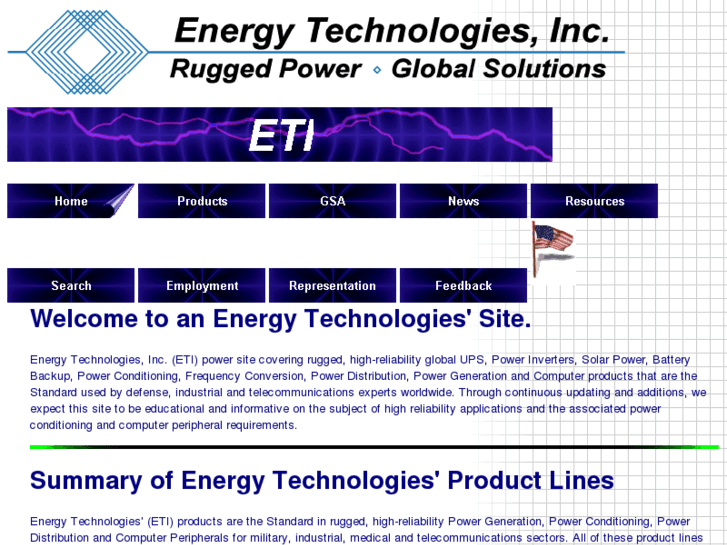 Energy Technologies, Inc.
Rugged Power ◇ Global Solutions

ETI

Home
Products
GSA
News
Resources

Search
Employment
Representation
Feedback

Welcome to an Energy Technologies' Site.

Energy Technologies, Inc. (ETI) power site covering rugged, high-reliability global UPS, Power Inverters, Solar Power, Battery Backup, Power Conditioning, Frequency Conversion, Power Distribution, Power Generation and Computer products that are the Standard used by defense, industrial and telecommunications experts worldwide. Through continuous updating and additions, we expect this site to be educational and informative on the subject of high reliability applications and the associated power conditioning and computer peripheral requirements.

Summary of Energy Technologies' Product Lines

Energy Technologies' (ETI) products are the Standard in rugged, high-reliability Power Generation, Power Conditioning, Power Distribution and Computer Peripherals for military, industrial, medical and telecommunications sectors. All of these product lines